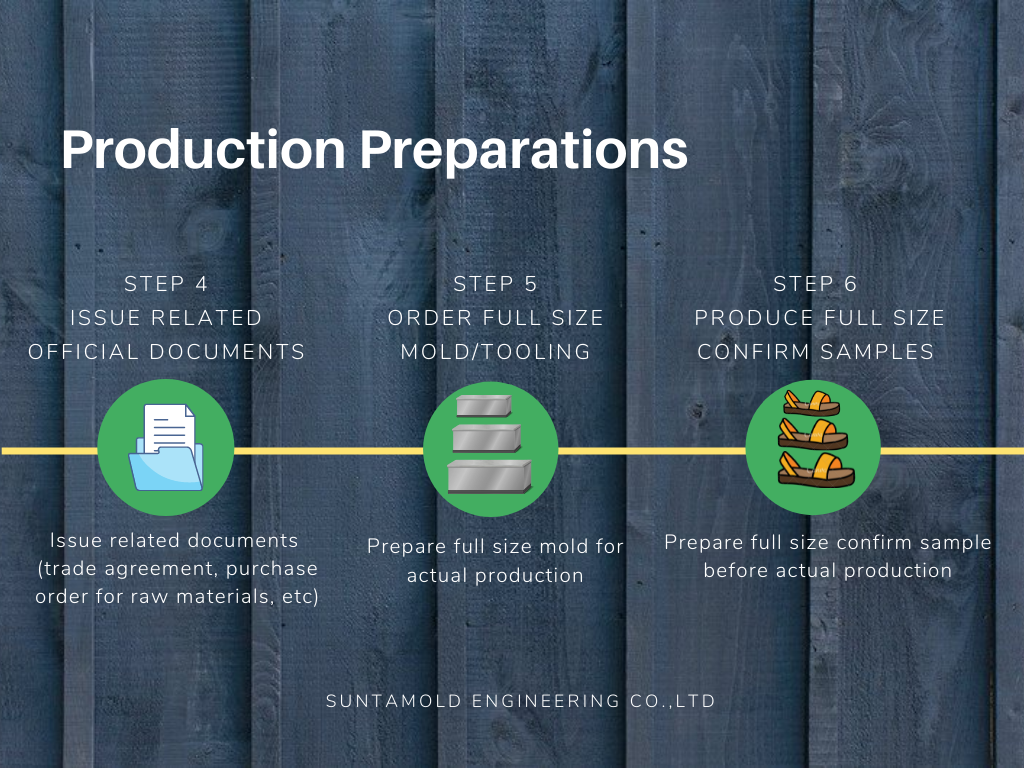 Production Preparations

STEP 4
ISSUE RELATED
OFFICIAL DOCUMENTS

Issue related documents (trade agreement, purchase order for raw materials, etc)

STEP 5
ORDER FULL SIZE
MOLD/TOOLING

Prepare full size mold for actual production

STEP 6
PRODUCE FULL SIZE
CONFIRM SAMPLES

Prepare full size confirm sample before actual production

SUNTAMOLD ENGINEERING CO.,LTD